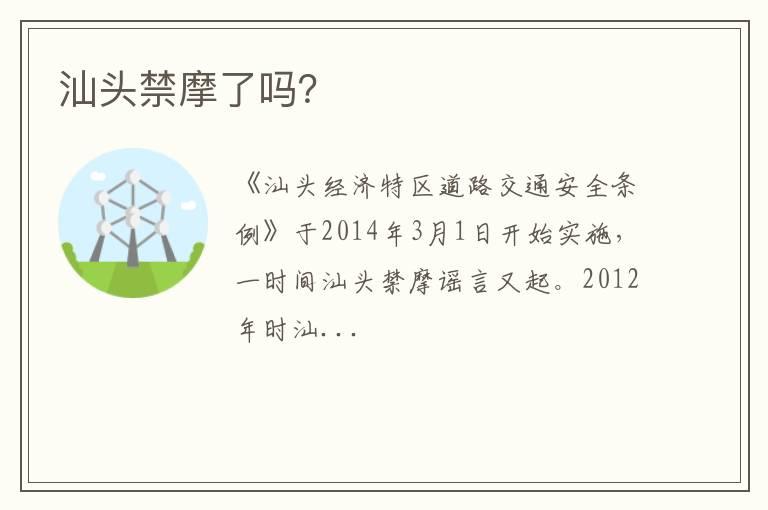 汕头禁摩了吗?

《汕头经济特区道路交通安全条例》于2014年3月1日开始实施，一时间汕头禁摩谣言又起。2012年时汕...